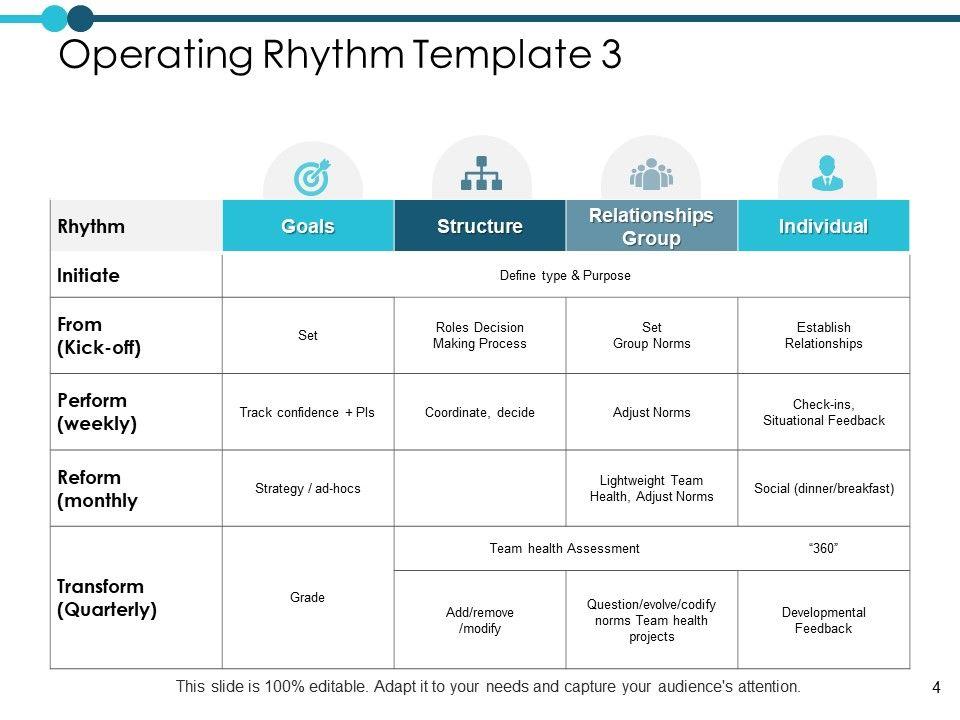 Operating Rhythm Template 3

| Rhythm | Goals | Structure | Relationships Group | Individual |
|---|---|---|---|---|
| Initiate | Define type & Purpose | | | |
| From (Kick-off) | Set | Roles Decision Making Process | Set Group Norms | Establish Relationships |
| Perform (weekly) | Track confidence + PIs | Coordinate, decide | Adjust Norms | Check-ins, Situational Feedback |
| Reform (monthly | Strategy / ad-hocs | | Lightweight Team Health, Adjust Norms | Social (dinner/breakfast) |
| Transform (Quarterly) | Grade | Team health Assessment | | "360" |
| | | Add/remove /modify | Question/evolve/codify norms Team health projects | Developmental Feedback |

This slide is 100% editable. Adapt it to your needs and capture your audience's attention.

4